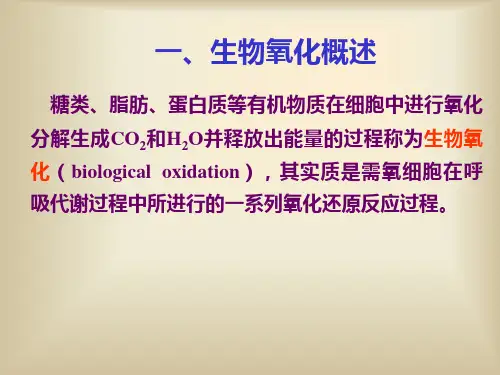 一、生物氧化概述

糖类、脂肪、蛋白质等有机物质在细胞中进行氧化分解生成$CO_2$和$H_2O$并释放出能量的过程称为生物氧化（biological oxidation），其实质是需氧细胞在呼吸代谢过程中所进行的一系列氧化还原反应过程。